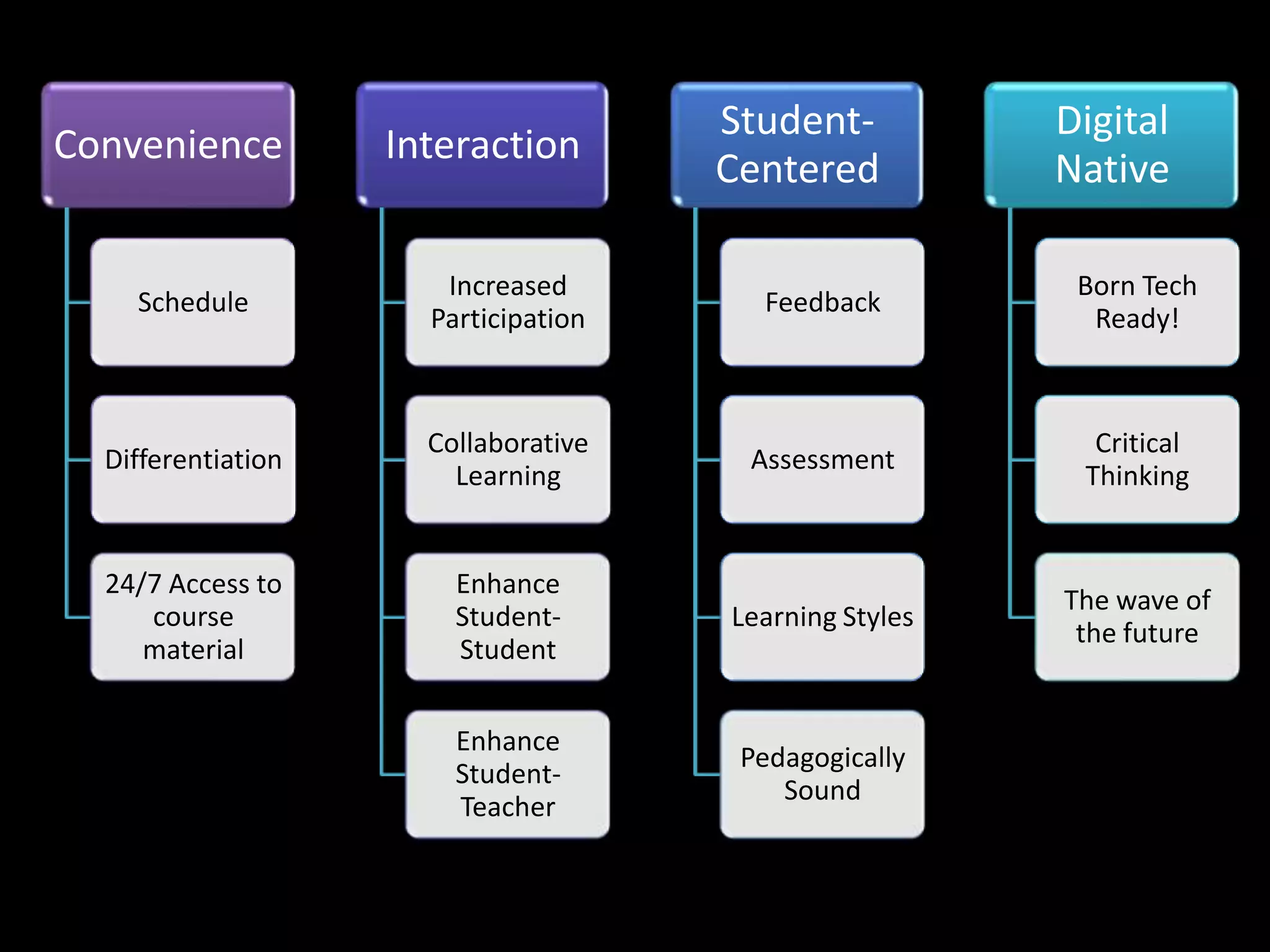 Convenience

Schedule

Differentiation

24/7 Access to course material

Interaction

Increased Participation

Collaborative Learning

Enhance Student-Student

Enhance Student-Teacher

Student-Centered

Feedback

Assessment

Learning Styles

Pedagogically Sound

Digital Native

Born Tech Ready!

Critical Thinking

The wave of the future